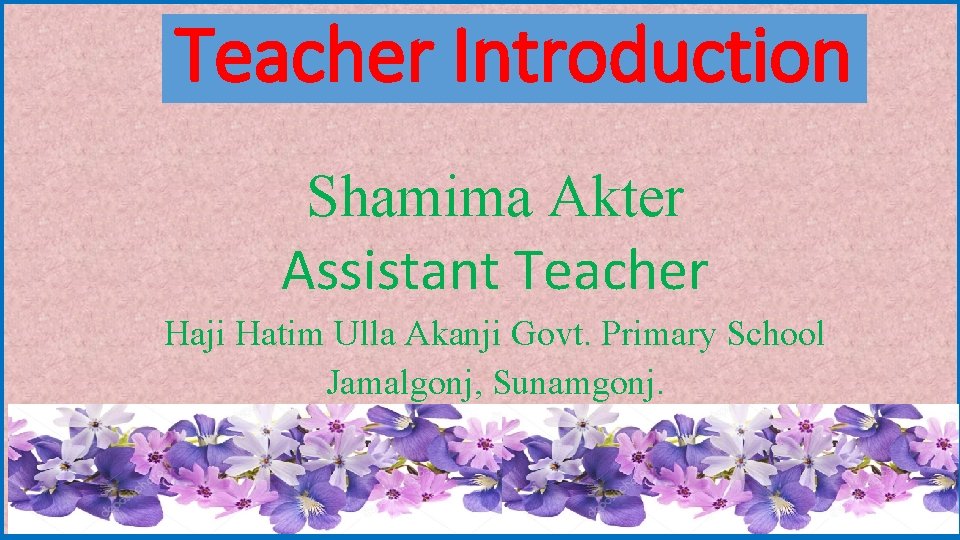 Teacher Introduction

Shamima Akter

Assistant Teacher

Haji Hatim Ulla Akanji Govt. Primary School Jamalgonj, Sunamgonj.